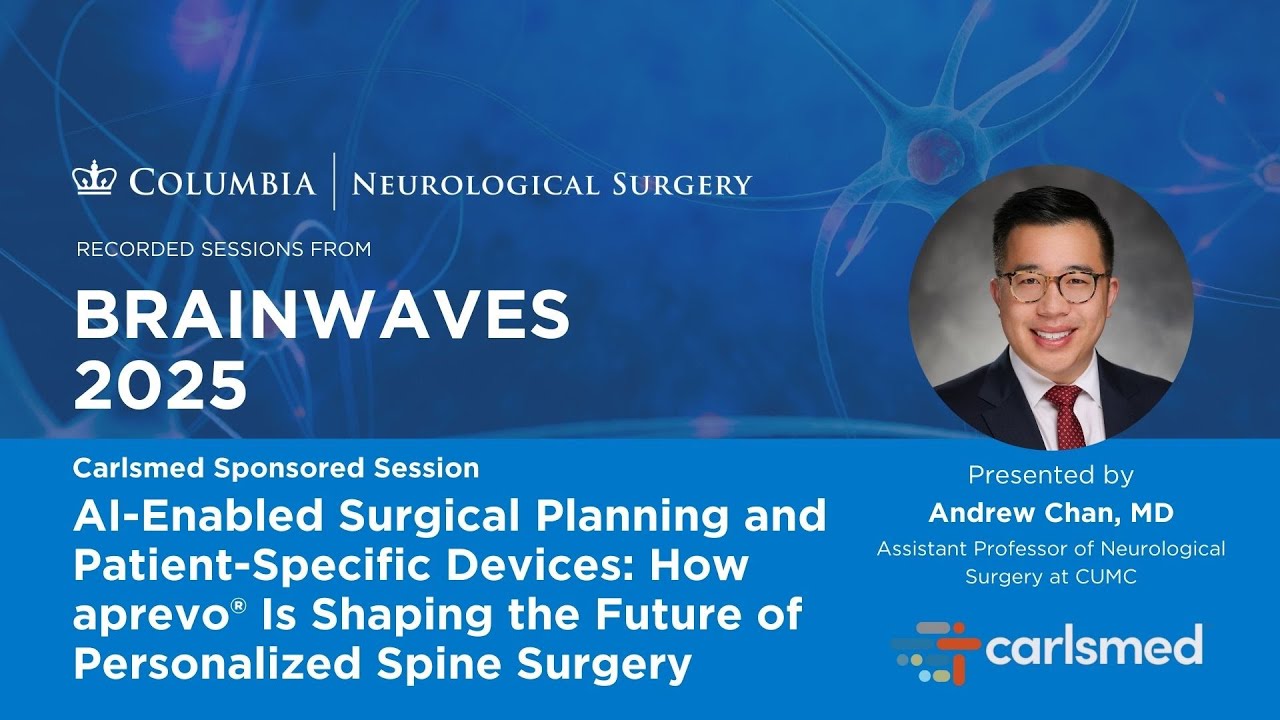 COLUMBIA | NEUROLOGICAL SURGERY

RECORDED SESSIONS FROM

BRAINWAVES 2025

Carlsmed Sponsored Session

AI-Enabled Surgical Planning and Patient-Specific Devices: How aprevo® Is Shaping the Future of Personalized Spine Surgery

Presented by

Andrew Chan, MD

Assistant Professor of Neurological Surgery at CUMC

carlsmed